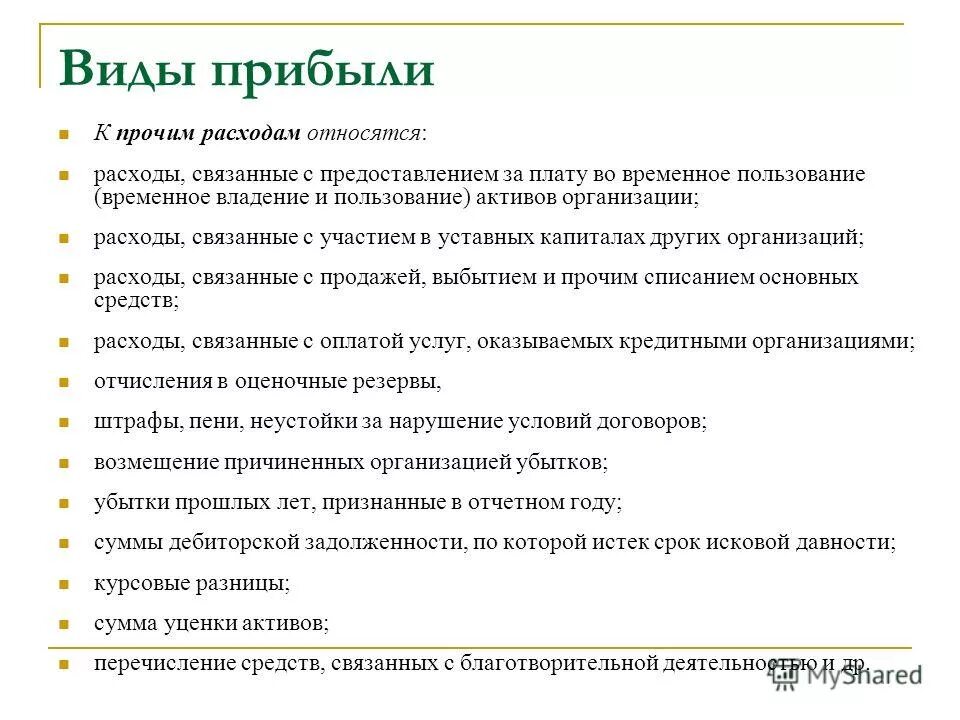 Виды прибыли

К прочим расходам относятся:

расходы, связанные с предоставлением за плату во временное пользование (временное владение и пользование) активов организации;

расходы, связанные с участием в уставных капиталах других организаций;

расходы, связанные с продажей, выбытием и прочим списанием основных средств;

расходы, связанные с оплатой услуг, оказываемых кредитными организациями;

отчисления в оценочные резервы,

штрафы, пени, неустойки за нарушение условий договоров;

возмещение причиненных организацией убытков;

убытки прошлых лет, признанные в отчетном году;

суммы дебиторской задолженности, по которой истек срок исковой давности;

курсовые разницы;

сумма уценки активов;

перечисление средств, связанных с благотворительной деятельностью и др.

MyShared